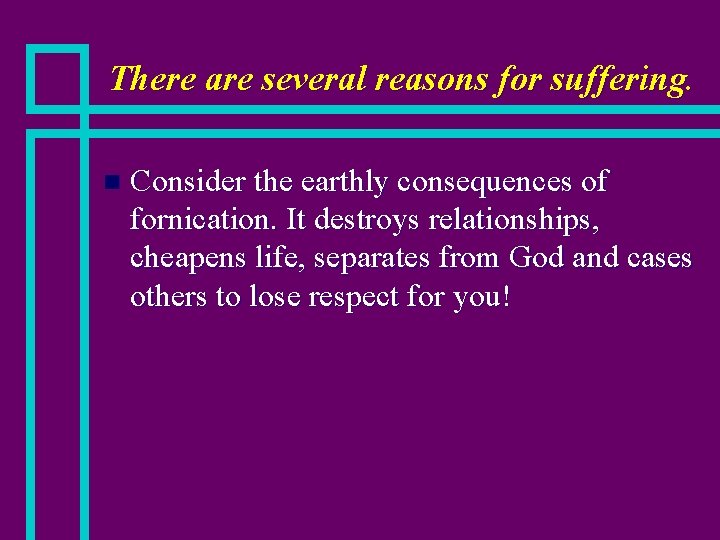 There are several reasons for suffering.

Consider the earthly consequences of fornication. It destroys relationships, cheapens life, separates from God and cases others to lose respect for you!